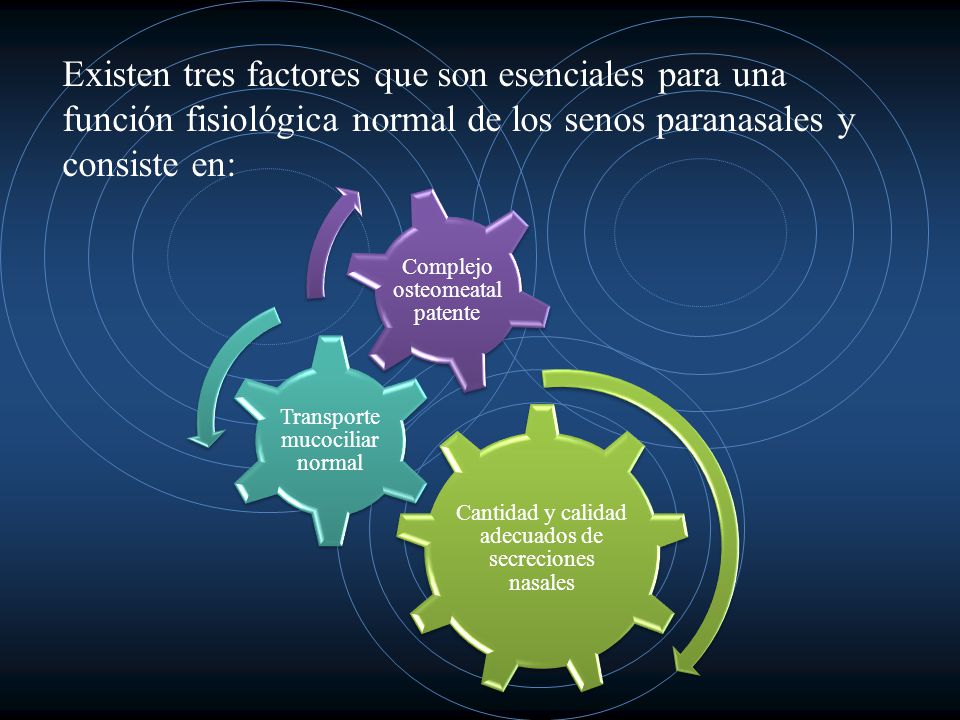 Existen tres factores que son esenciales para una función fisiológica normal de los senos paranasales y consiste en:

Complejo osteomeatal patente

Transporte mucociliar normal

Cantidad y calidad adecuados de secreciones nasales